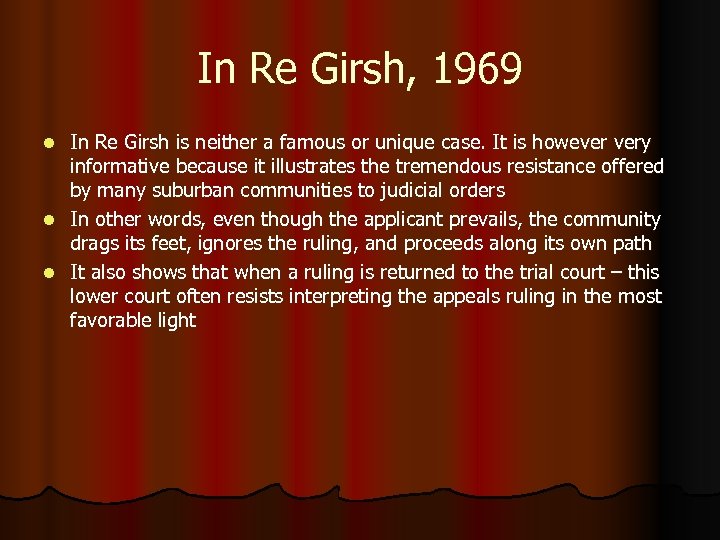 In Re Girsh, 1969

- In Re Girsh is neither a famous or unique case. It is however very informative because it illustrates the tremendous resistance offered by many suburban communities to judicial orders
- In other words, even though the applicant prevails, the community drags its feet, ignores the ruling, and proceeds along its own path
- It also shows that when a ruling is returned to the trial court – this lower court often resists interpreting the appeals ruling in the most favorable light